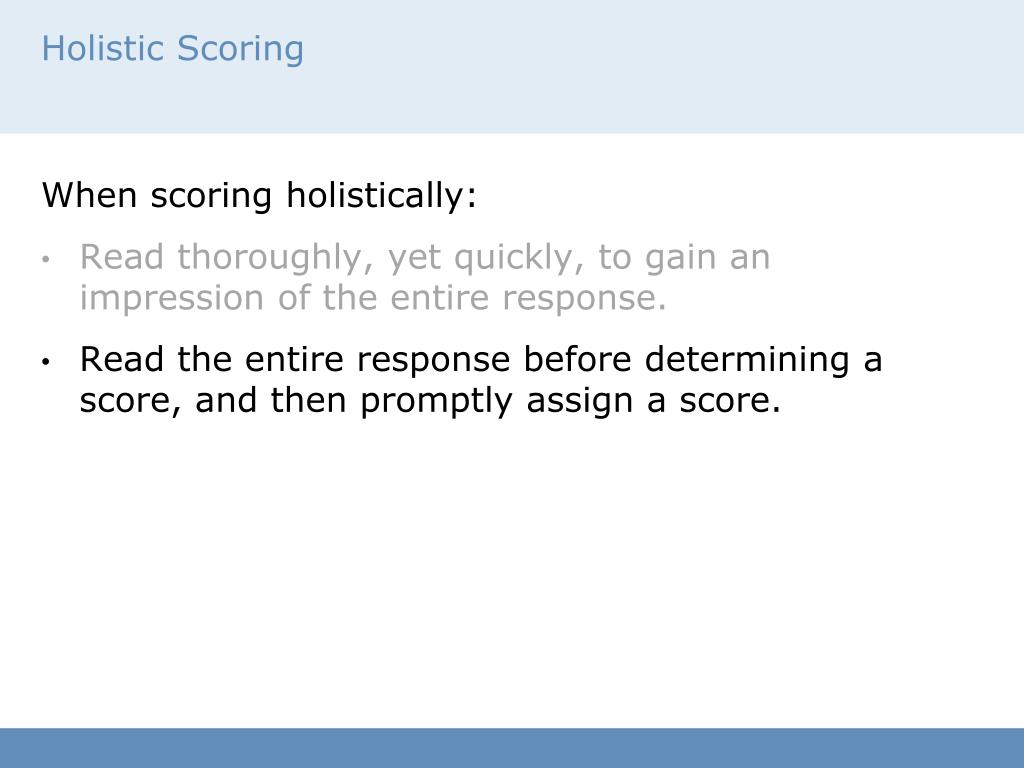 Holistic Scoring

When scoring holistically:

• Read thoroughly, yet quickly, to gain an impression of the entire response.

• Read the entire response before determining a score, and then promptly assign a score.